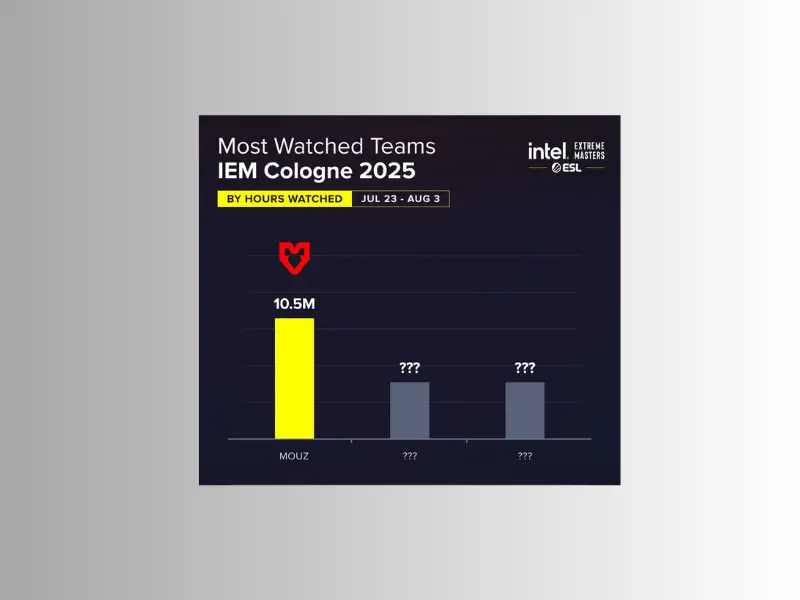 Most Watched Teams
IEM Cologne 2025

intel. EXTREME MASTERS
ESL

BY HOURS WATCHED JUL 23 - AUG 3

10.5M

???

???

MOUZ

???

???